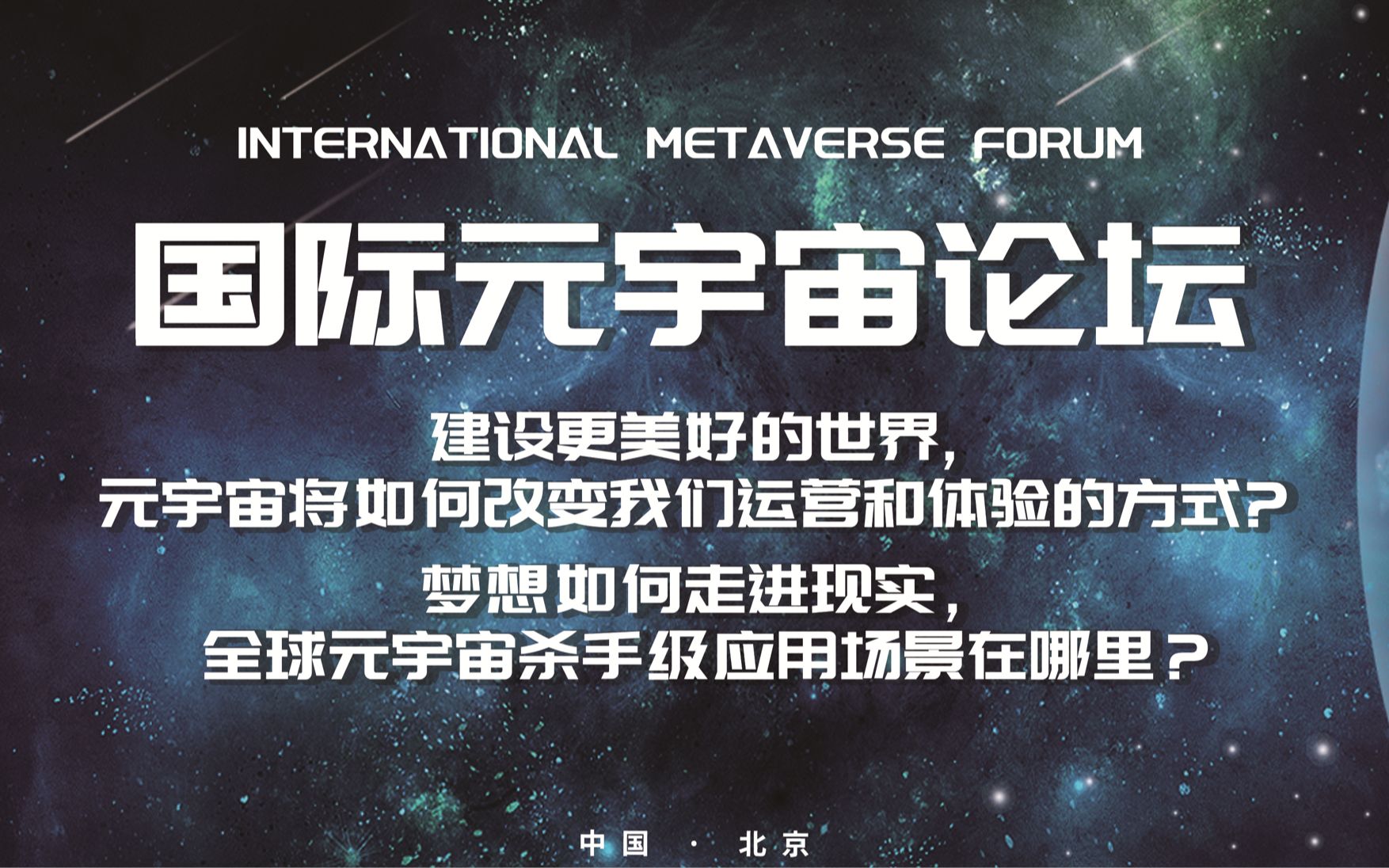 INTERNATIONAL METAVERSE FORUM

国际元宇宙论坛

建设更美好的世界，
元宇宙将如何改变我们运营和体验的方式？

梦想如何走进现实，
全球元宇宙杀手级应用场景在哪里？

中国 · 北京